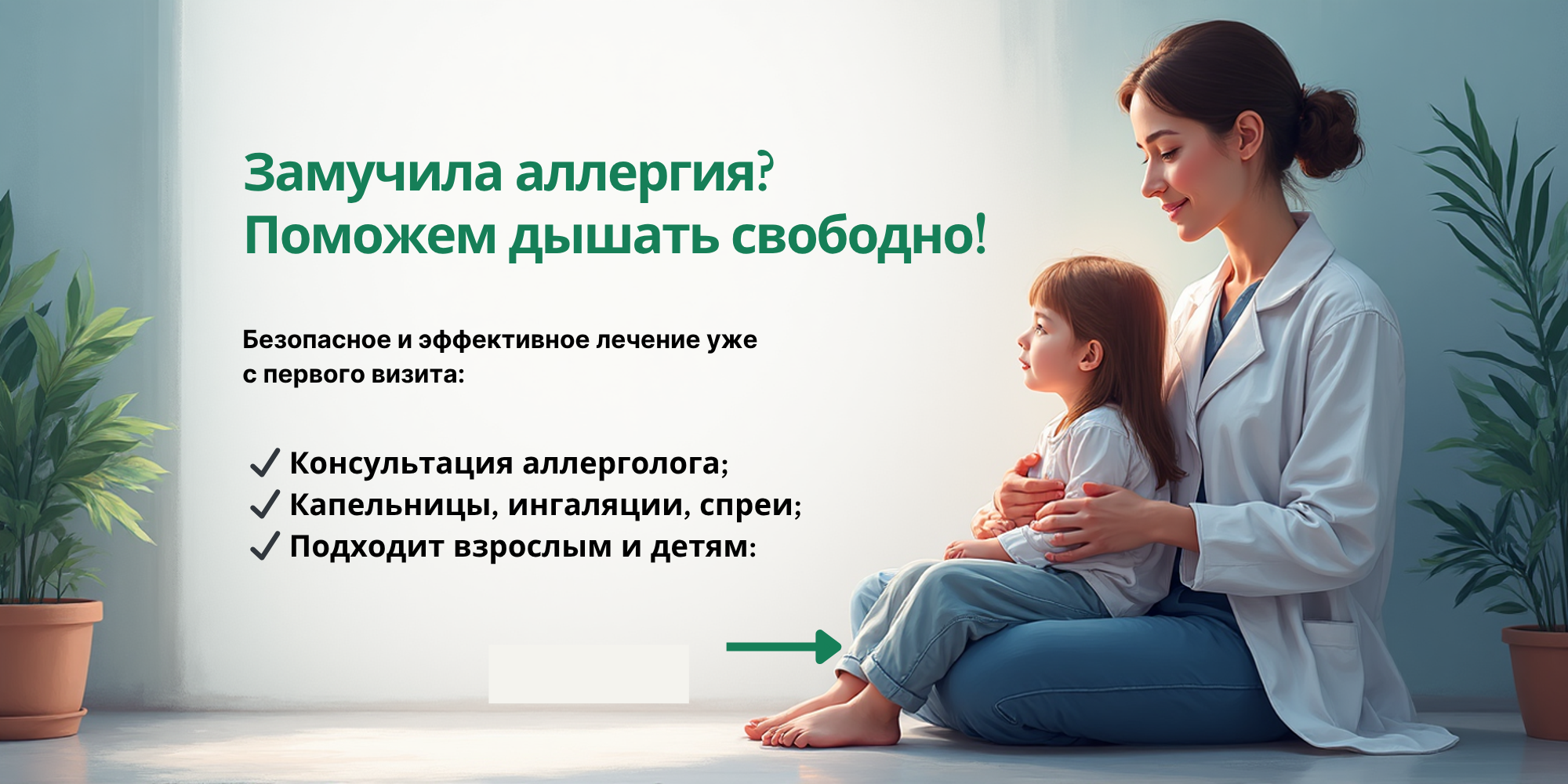 Замучила аллергия?
Поможем дышать свободно!

Безопасное и эффективное лечение уже с первого визита:

✓ Консультация аллерголога;
✓ Капельницы, ингаляции, спреи;
✓ Подходит взрослым и детям: